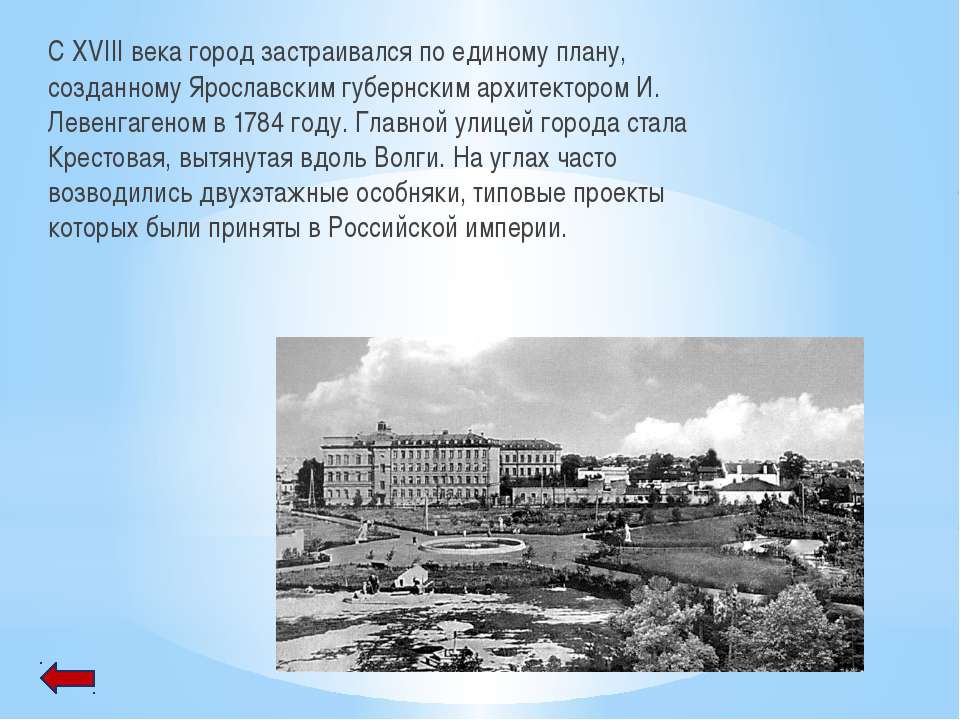 С XVIII века город застраивался по единому плану, созданному Ярославским губернским архитектором И. Левенгагеном в 1784 году. Главной улицей города стала Крестовая, вытянутая вдоль Волги. На углах часто возводились двухэтажные особняки, типовые проекты которых были приняты в Российской империи.